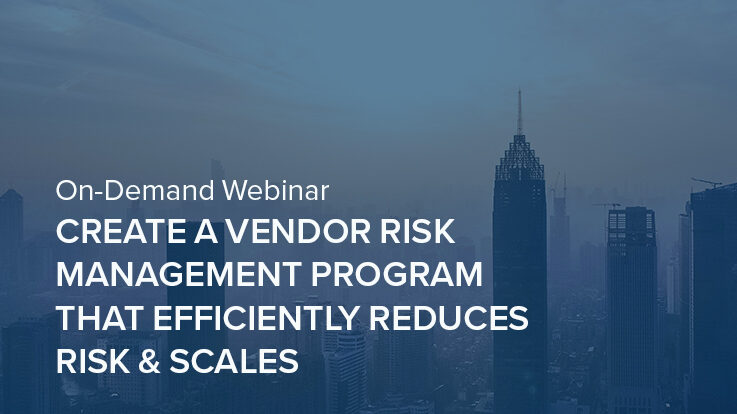 On-Demand Webinar

CREATE A VENDOR RISK MANAGEMENT PROGRAM THAT EFFICIENTLY REDUCES RISK & SCALES